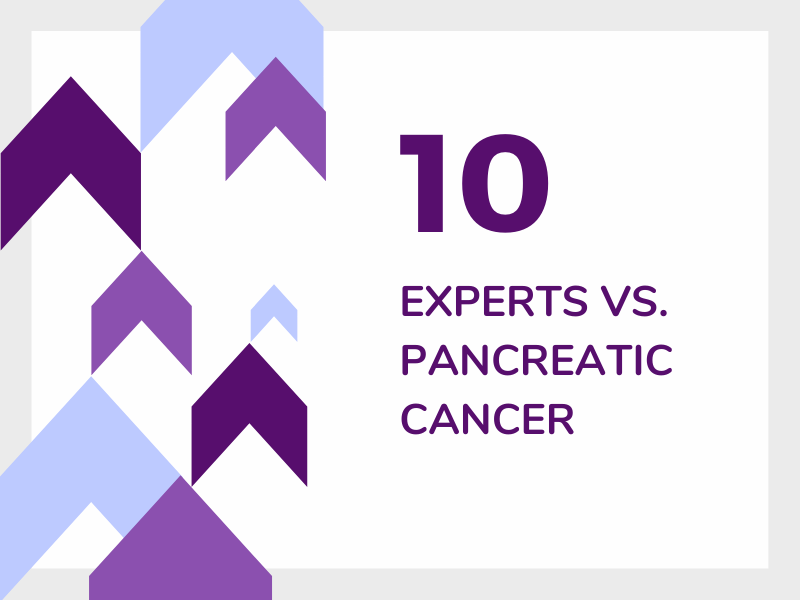 10

EXPERTS VS.
PANCREATIC
CANCER